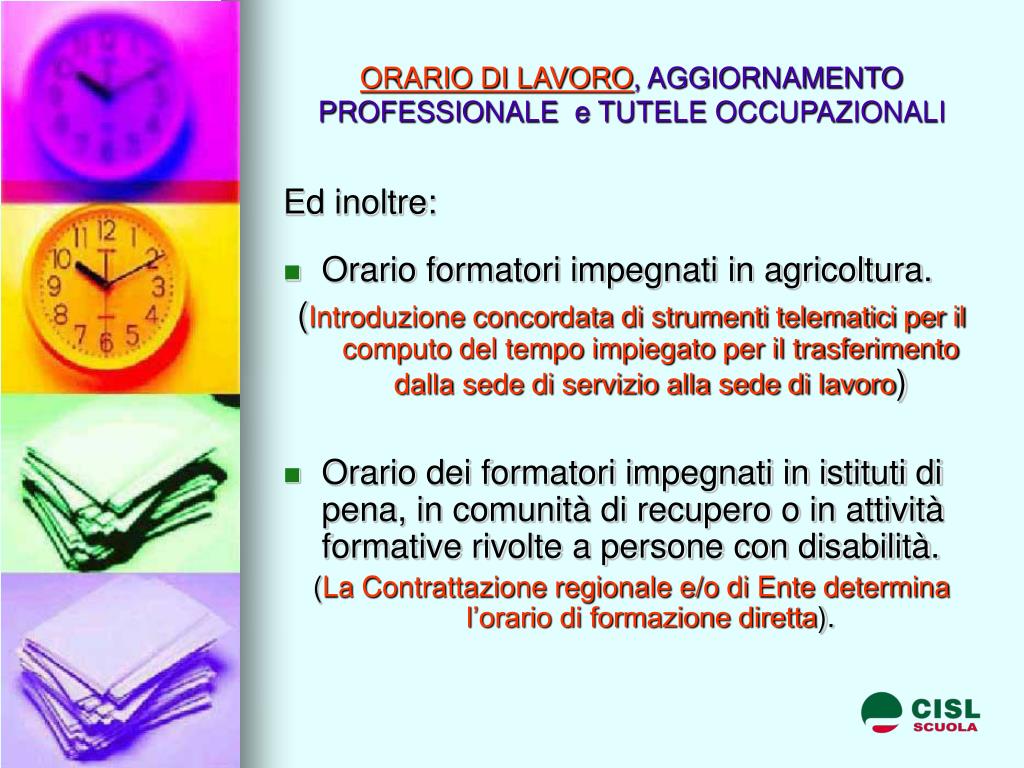 ORARIO DI LAVORO, AGGIORNAMENTO PROFESSIONALE e TUTELE OCCUPAZIONALI

Ed inoltre:

- Orario formatori impegnati in agricoltura.

(Introduzione concordata di strumenti telematici per il computo del tempo impiegato per il trasferimento dalla sede di servizio alla sede di lavoro)

- Orario dei formatori impegnati in istituti di pena, in comunità di recupero o in attività formative rivolte a persone con disabilità.

(La Contrattazione regionale e/o di Ente determina l'orario di formazione diretta).

CISL SCUOLA